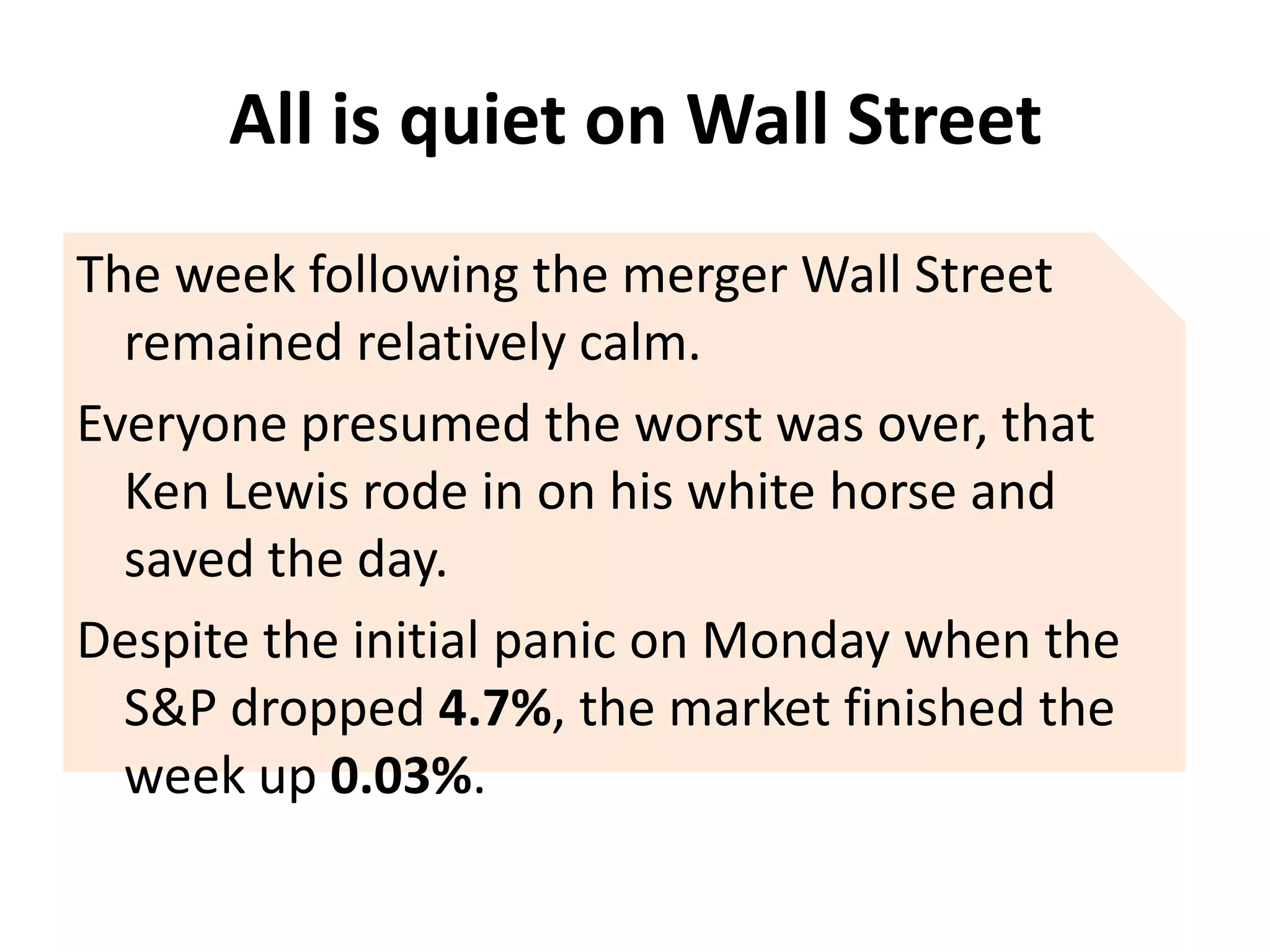 All is quiet on Wall Street

The week following the merger Wall Street remained relatively calm.

Everyone presumed the worst was over, that Ken Lewis rode in on his white horse and saved the day.

Despite the initial panic on Monday when the S&P dropped 4.7%, the market finished the week up 0.03%.